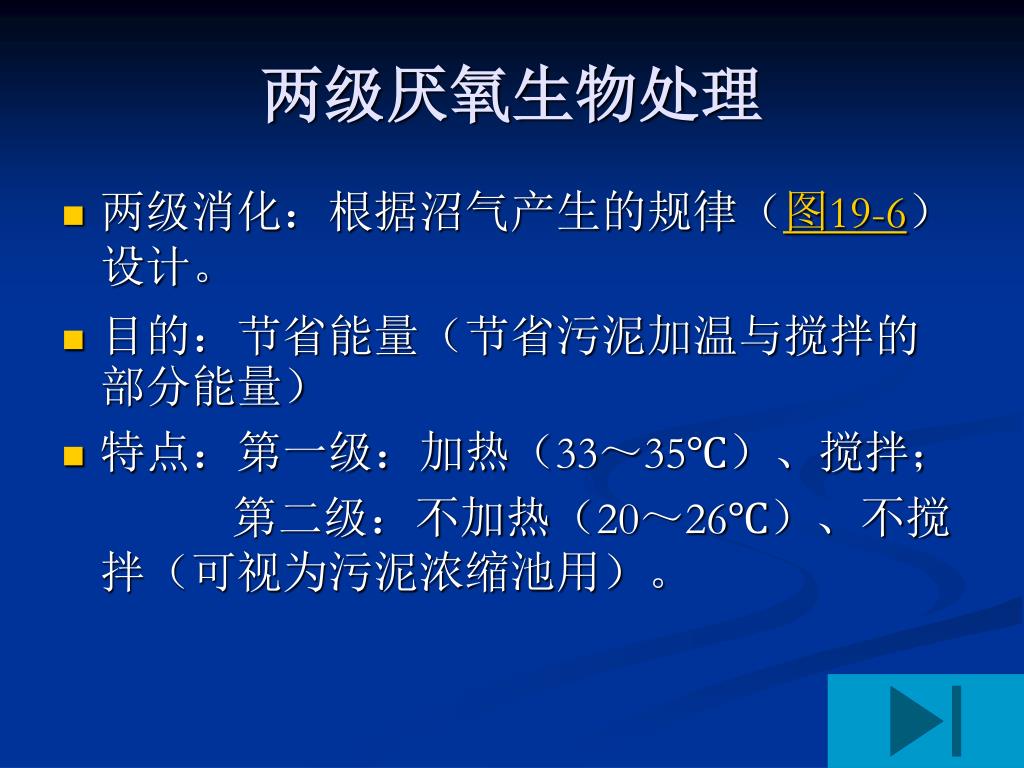 两级厌氧生物处理

两级消化：根据沼气产生的规律（图19-6）设计。

目的：节省能量（节省污泥加温与搅拌的部分能量）

特点：第一级：加热（33～35℃）、搅拌；
第二级：不加热（20～26℃）、不搅拌（可视为污泥浓缩池用）。